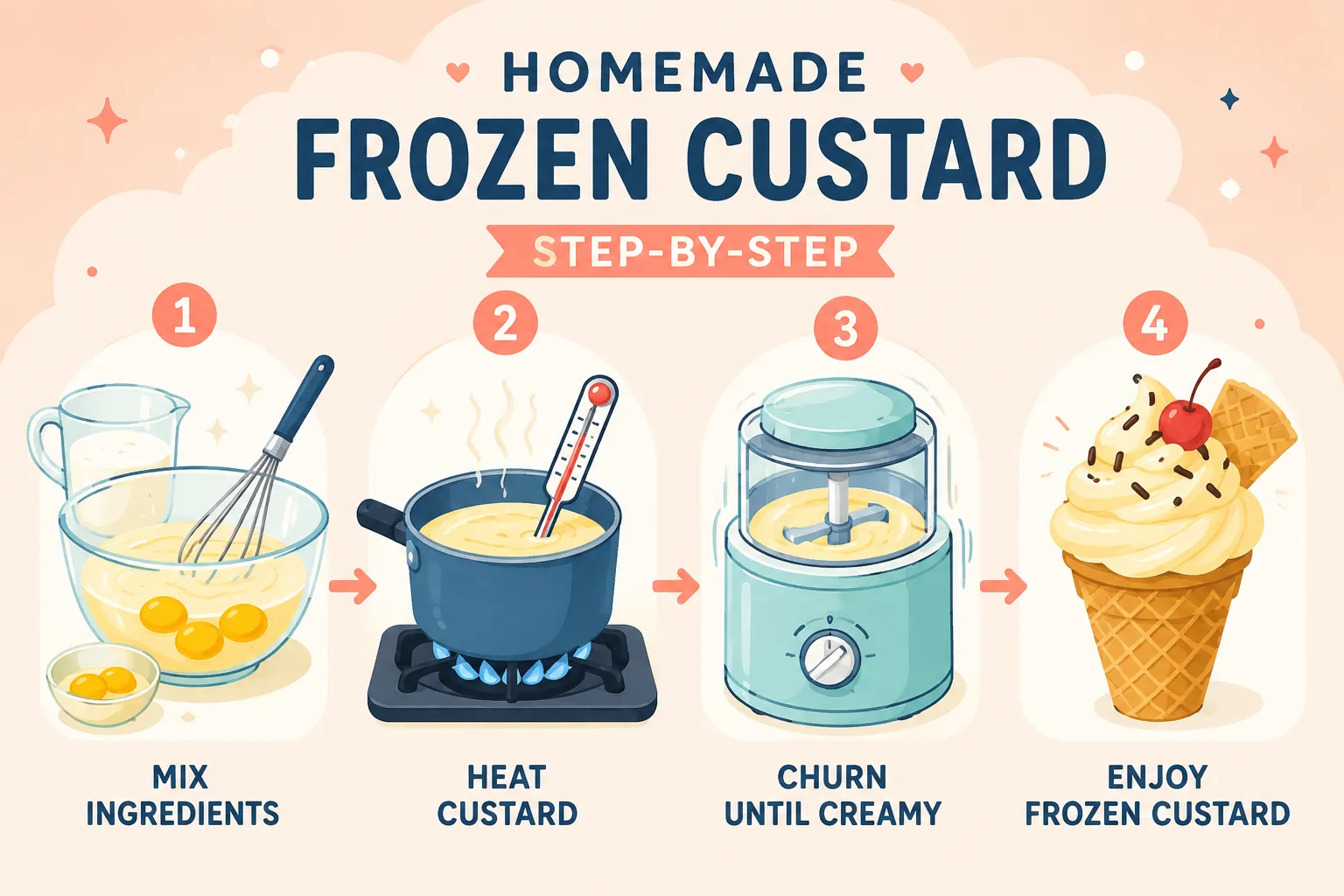 HOMEMADE
FROZEN CUSTARD
STEP-BY-STEP

1
MIX INGREDIENTS

2
HEAT CUSTARD

3
CHURN UNTIL CREAMY

4
ENJOY FROZEN CUSTARD